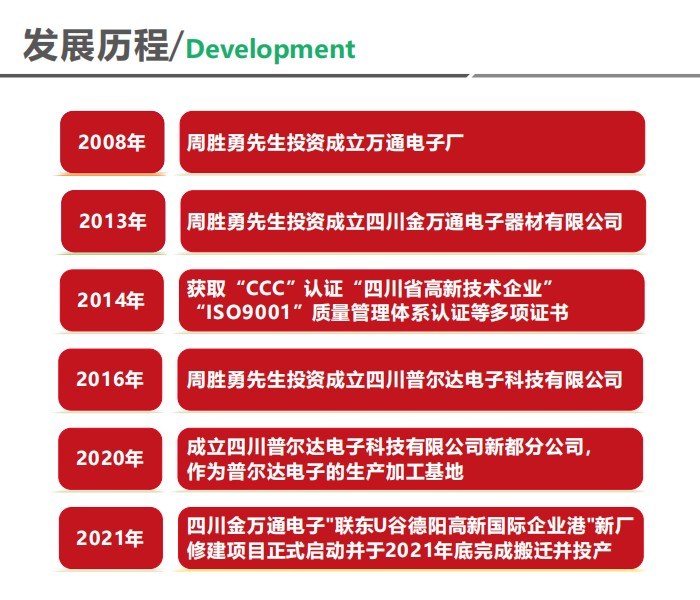 发展历程/Development

2008年
周胜勇先生投资成立万通电子厂

2013年
周胜勇先生投资成立四川金万通电子器材有限公司

2014年
获取“CCC”认证“四川省高新技术企业”“ISO9001”质量管理体系认证等多项证书

2016年
周胜勇先生投资成立四川普尔达电子科技有限公司

2020年
成立四川普尔达电子科技有限公司新都分公司，作为普尔达电子的生产加工基地

2021年
四川金万通电子"联东U谷德阳高新国际企业港"新厂修建项目正式启动并于2021年底完成搬迁并投产